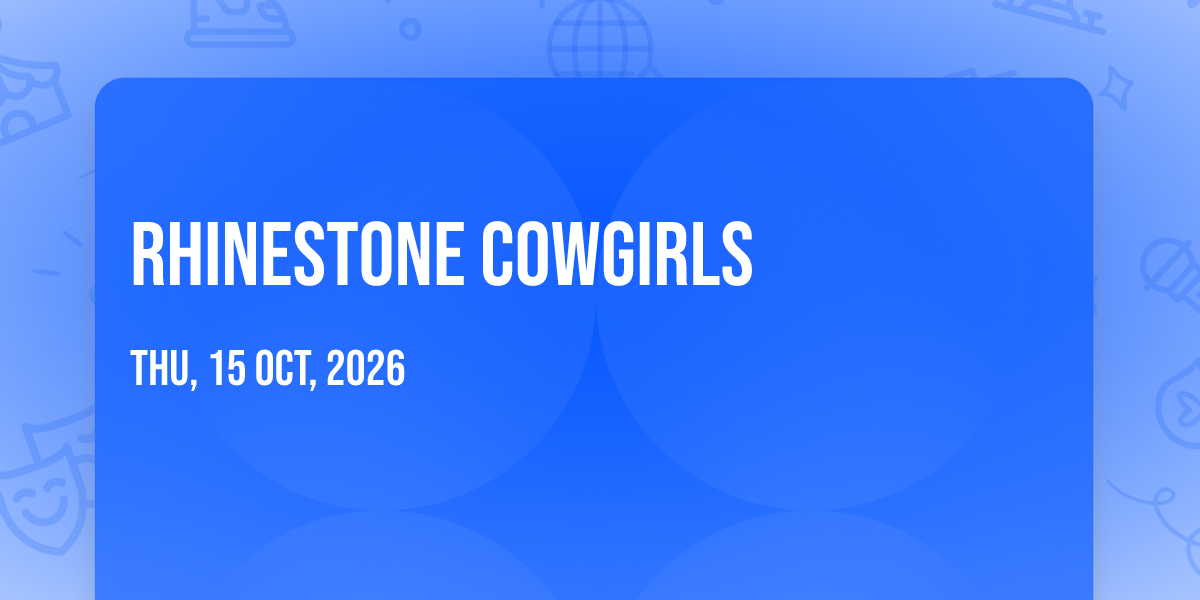 RHINESTONE COWGIRLS

THU, 15 OCT, 2026